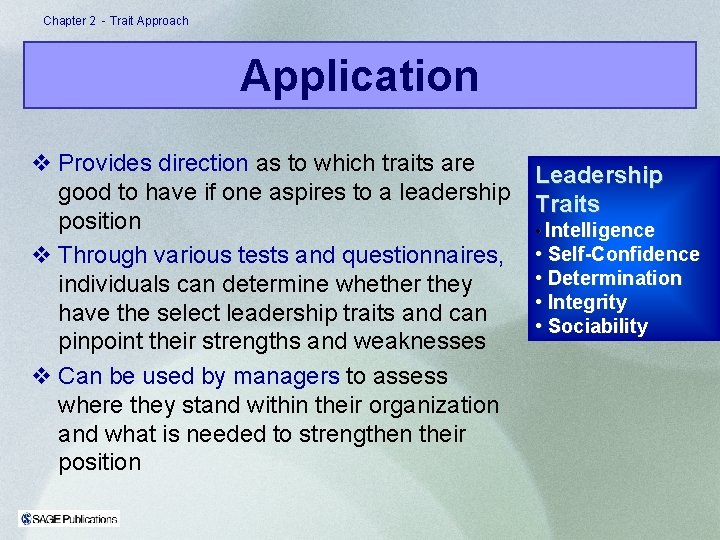 Chapter 2 - Trait Approach

Application

❖ Provides direction as to which traits are good to have if one aspires to a leadership position

❖ Through various tests and questionnaires, individuals can determine whether they have the select leadership traits and can pinpoint their strengths and weaknesses

❖ Can be used by managers to assess where they stand within their organization and what is needed to strengthen their position

Leadership Traits
• Intelligence
• Self-Confidence
• Determination
• Integrity
• Sociability

SAGE Publications